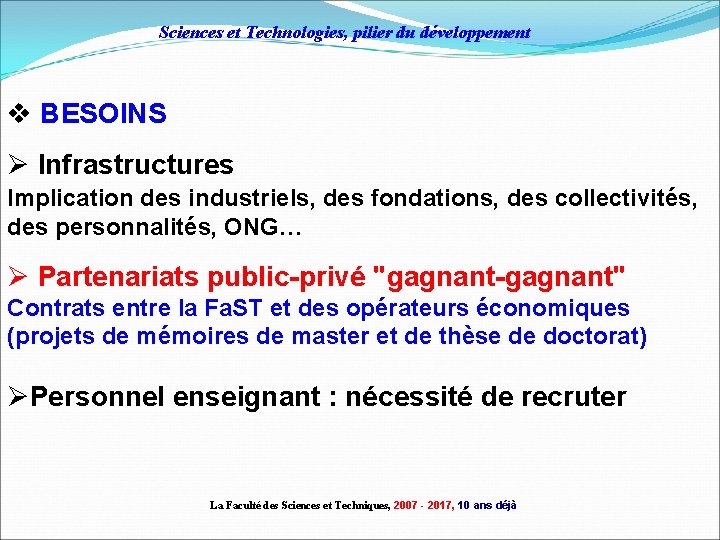 Sciences et Technologies, pilier du développement

❖ BESOINS

➢ Infrastructures
Implication des industriels, des fondations, des collectivités, des personnalités, ONG…

➢ Partenariats public-privé "gagnant-gagnant"
Contrats entre la FaST et des opérateurs économiques (projets de mémoires de master et de thèse de doctorat)

➢Personnel enseignant : nécessité de recruter

La Faculté des Sciences et Techniques, 2007 - 2017, 10 ans déjà